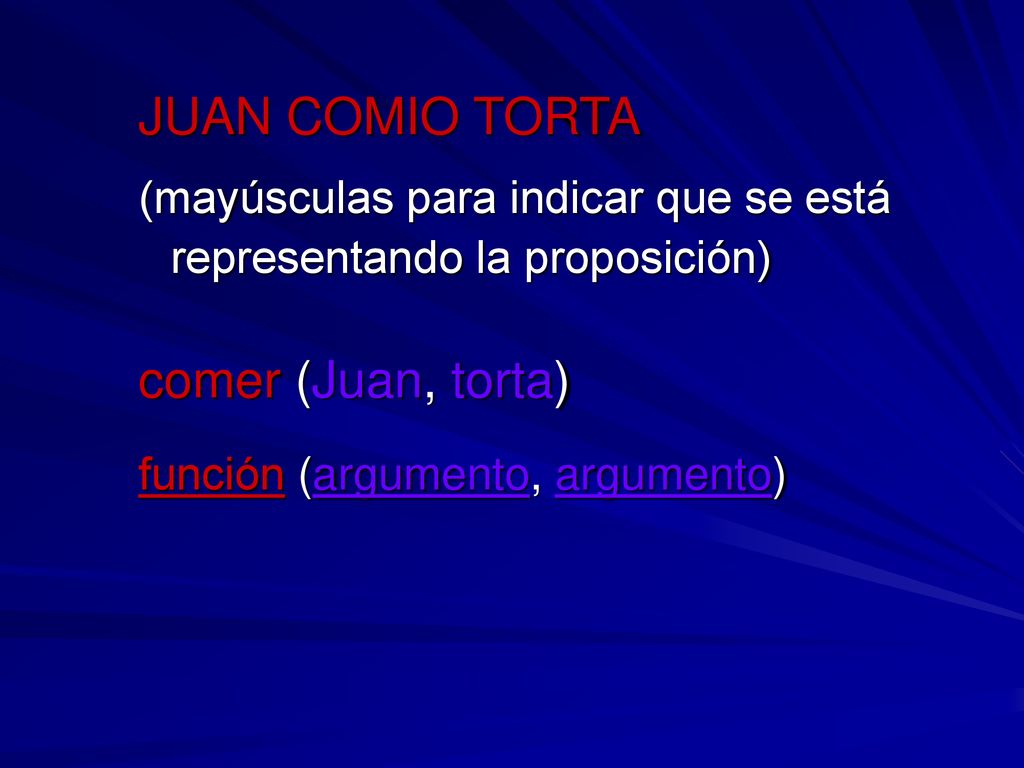 JUAN COMIO TORTA

(mayúsculas para indicar que se está representando la proposición)

comer (Juan, torta)

función (argumento, argumento)